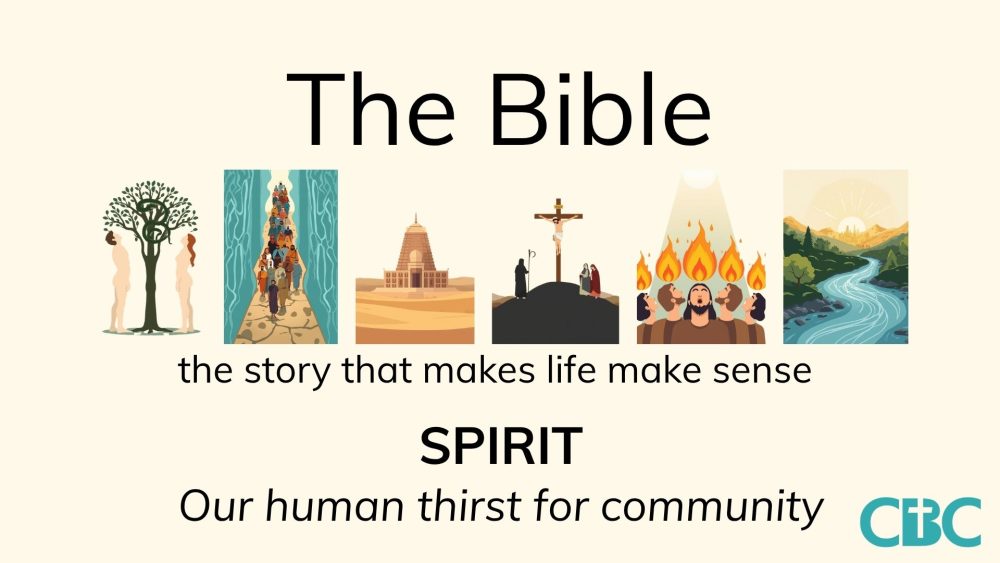 The Bible

the story that makes life make sense

SPIRIT

Our human thirst for community

CBC